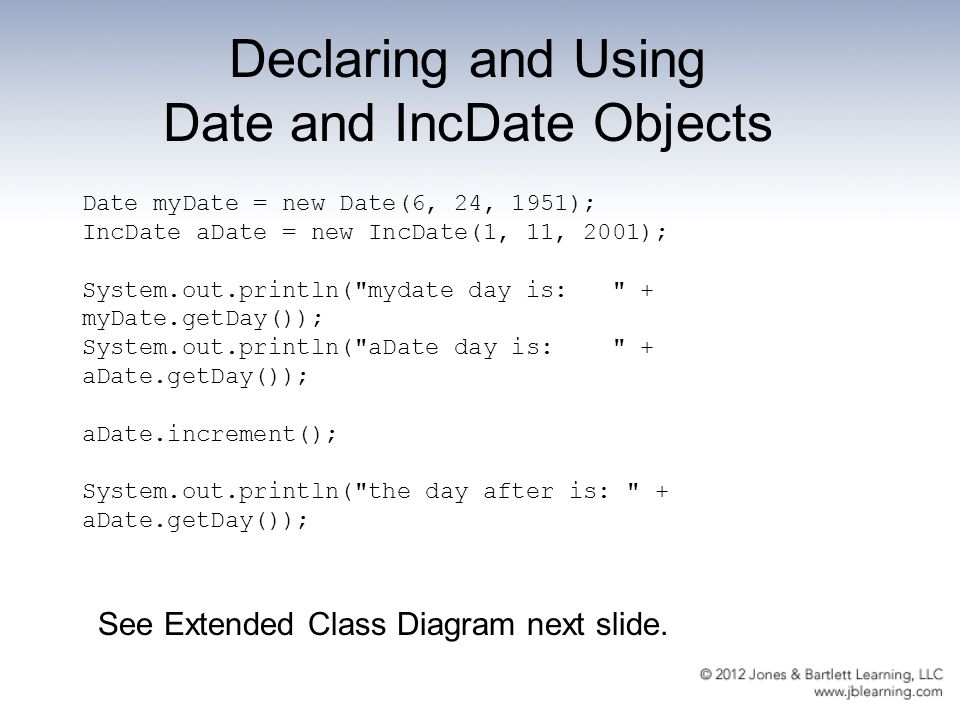 Declaring and Using
Date and IncDate Objects

Date myDate = new Date(6, 24, 1951);
IncDate aDate = new IncDate(1, 11, 2001);

System.out.println("mydate day is:   " +
myDate.getDay());
System.out.println("aDate day is:    " +
aDate.getDay());

aDate.increment();

System.out.println("the day after is: " +
aDate.getDay());

See Extended Class Diagram next slide.

© 2012 Jones & Bartlett Learning, LLC
www.jblearning.com